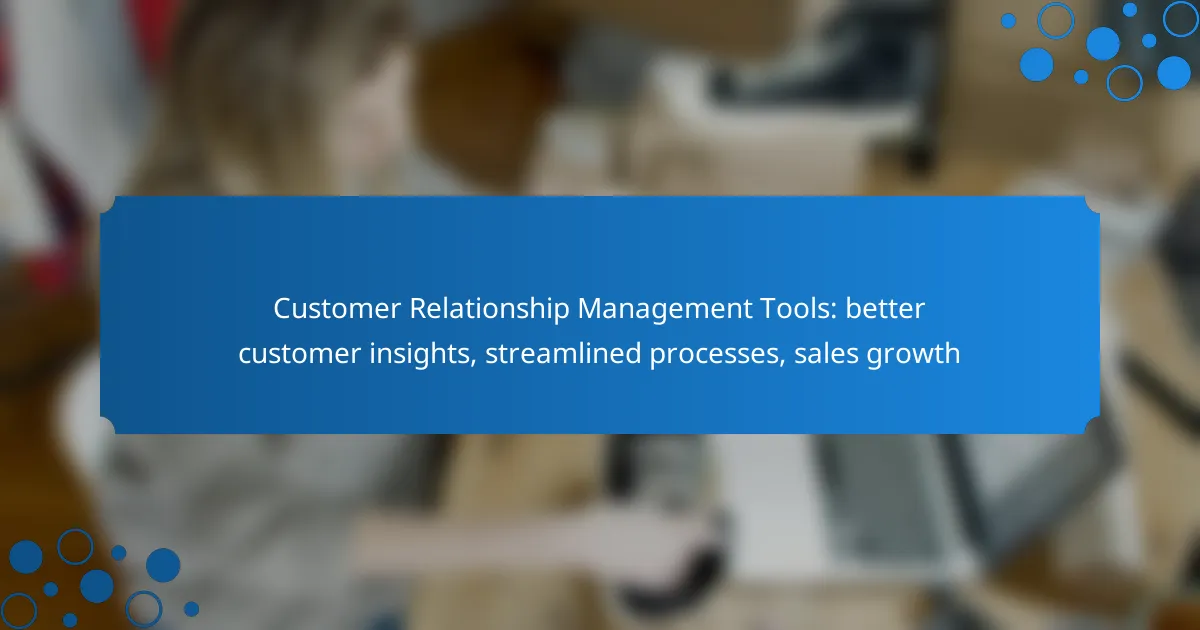 Customer Relationship Management Tools: better customer insights, streamlined processes, sales growth